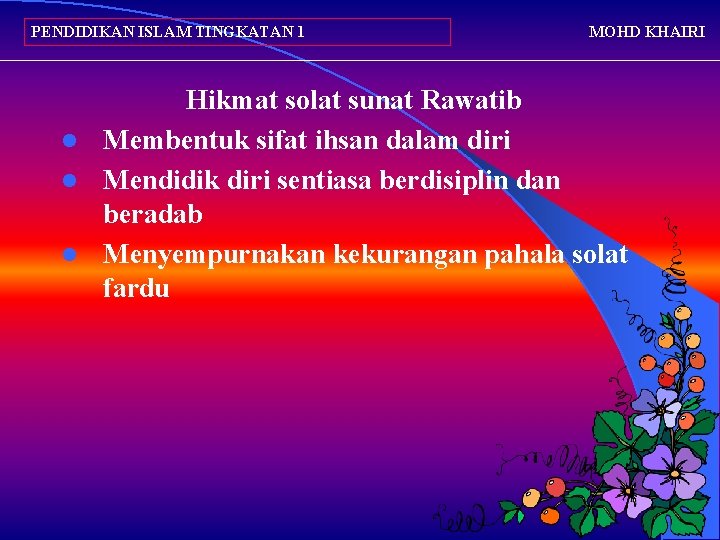 PENDIDIKAN ISLAM TINGKATAN 1

MOHD KHAIRI

Hikmat solat sunat Rawatib

- Membentuk sifat ihsan dalam diri
- Mendidik diri sentiasa berdisiplin dan beradab
- Menyempurnakan kekurangan pahala solat fardu